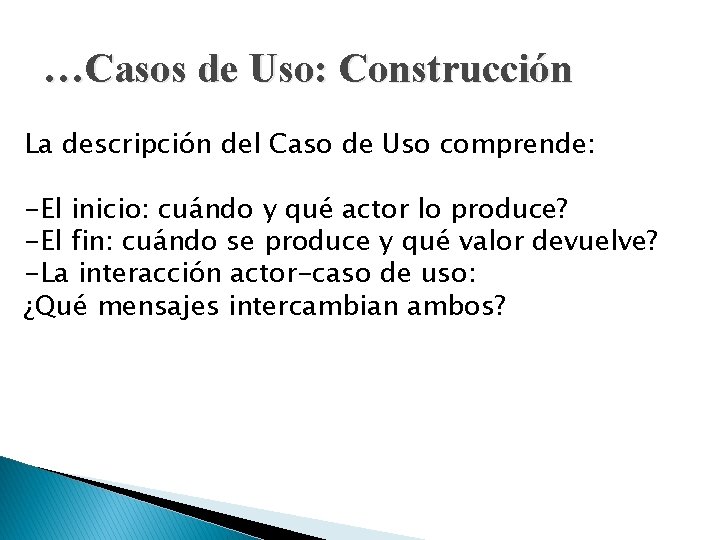 …Casos de Uso: Construcción

La descripción del Caso de Uso comprende:

-El inicio: cuándo y qué actor lo produce?
-El fin: cuándo se produce y qué valor devuelve?
-La interacción actor-caso de uso:
¿Qué mensajes intercambian ambos?